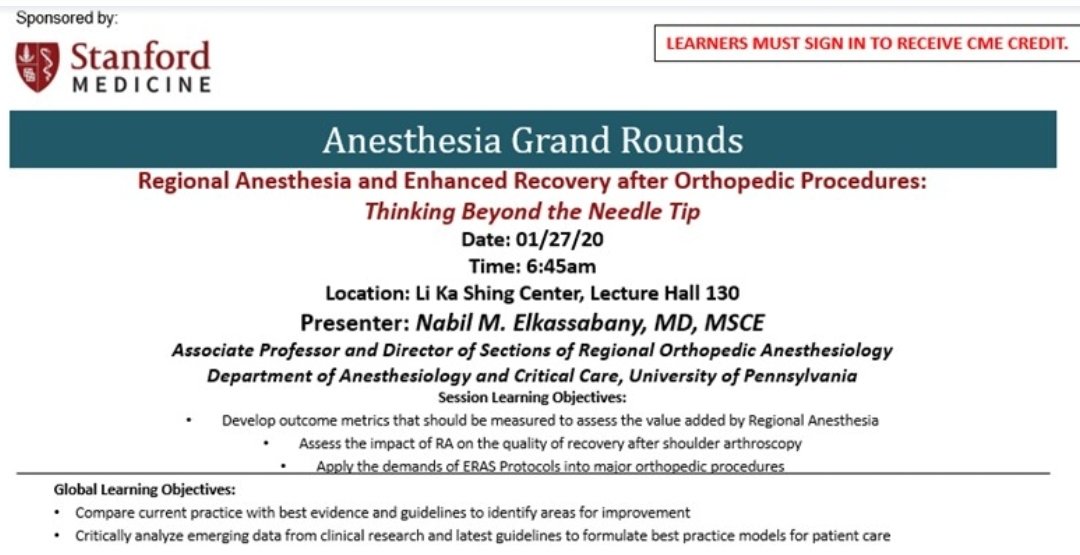 Sponsored by:

Stanford MEDICINE

LEARNERS MUST SIGN IN TO RECEIVE CME CREDIT.

Anesthesia Grand Rounds

Regional Anesthesia and Enhanced Recovery after Orthopedic Procedures: Thinking Beyond the Needle Tip

Date: 01/27/20

Time: 6:45am

Location: Li Ka Shing Center, Lecture Hall 130

Presenter: Nabil M. Elkassabany, MD, MSCE

Associate Professor and Director of Sections of Regional Orthopedic Anesthesiology

Department of Anesthesiology and Critical Care, University of Pennsylvania

Session Learning Objectives:

• Develop outcome metrics that should be measured to assess the value added by Regional Anesthesia

• Assess the impact of RA on the quality of recovery after shoulder arthroscopy

• Apply the demands of ERAS Protocols into major orthopedic procedures

Global Learning Objectives:

• Compare current practice with best evidence and guidelines to identify areas for improvement

• Critically analyze emerging data from clinical research and latest guidelines to formulate best practice models for patient care